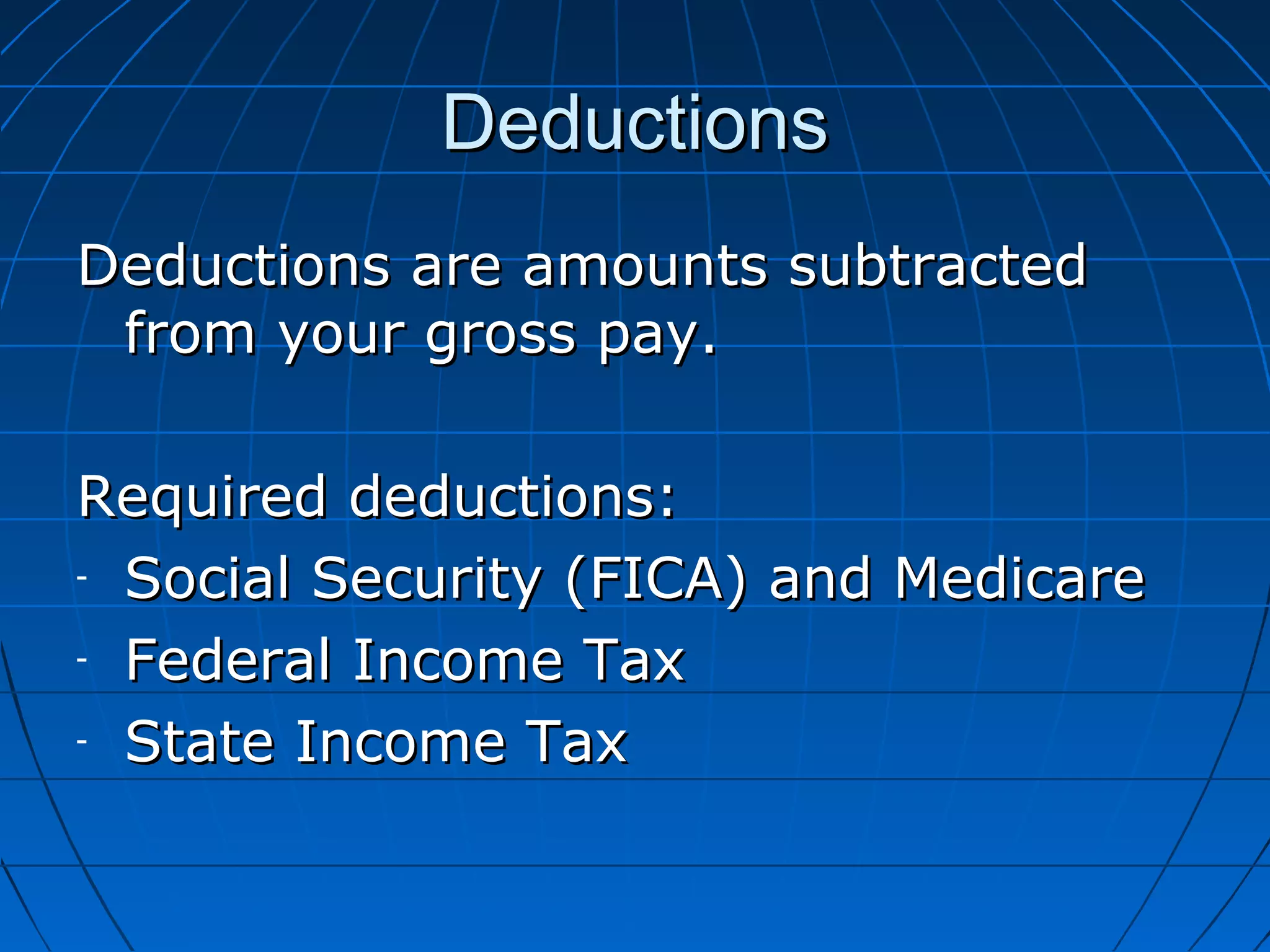 Deductions

Deductions are amounts subtracted from your gross pay.

Required deductions:
- Social Security (FICA) and Medicare
- Federal Income Tax
- State Income Tax